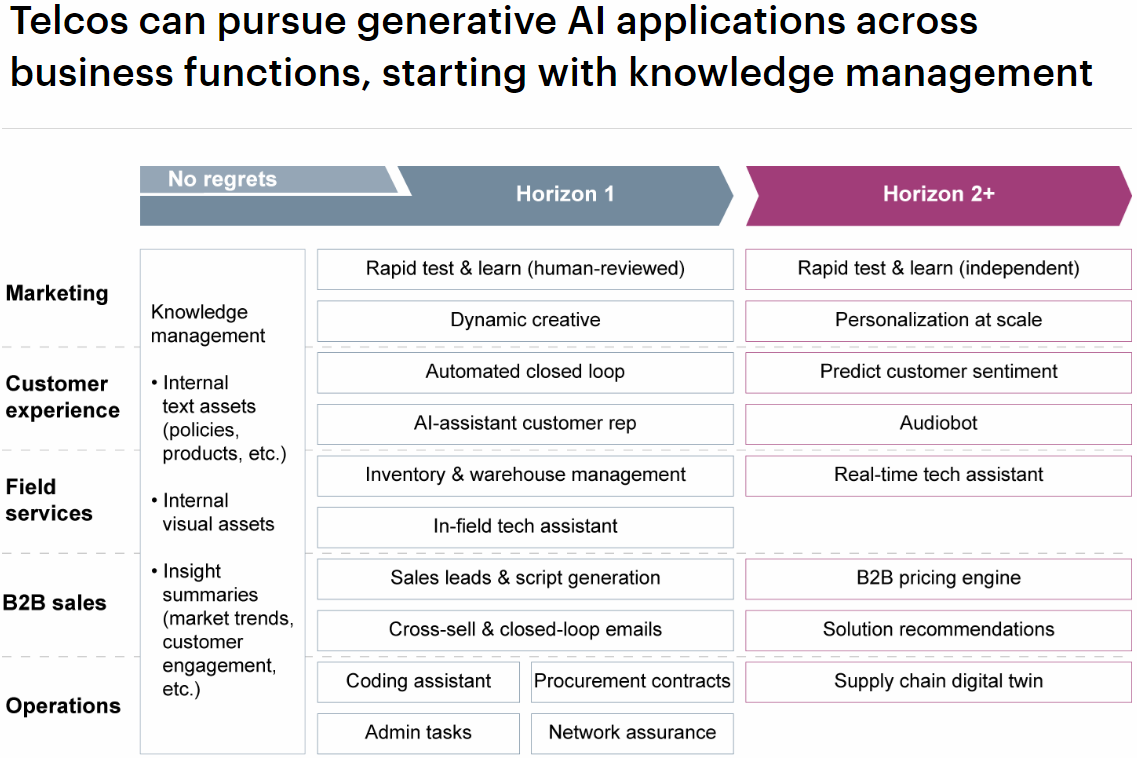 Telcos can pursue generative AI applications across business functions, starting with knowledge management

No regrets

Horizon 1

Horizon 2+

Marketing

Customer experience

Field services

B2B sales

Operations

Knowledge management

• Internal text assets (policies, products, etc.)

• Internal visual assets

• Insight summaries (market trends, customer engagement, etc.)

Rapid test & learn (human-reviewed)

Dynamic creative

Automated closed loop

AI-assistant customer rep

Inventory & warehouse management

In-field tech assistant

Sales leads & script generation

Cross-sell & closed-loop emails

Coding assistant

Procurement contracts

Admin tasks

Network assurance

Rapid test & learn (independent)

Personalization at scale

Predict customer sentiment

Audiobot

Real-time tech assistant

B2B pricing engine

Solution recommendations

Supply chain digital twin